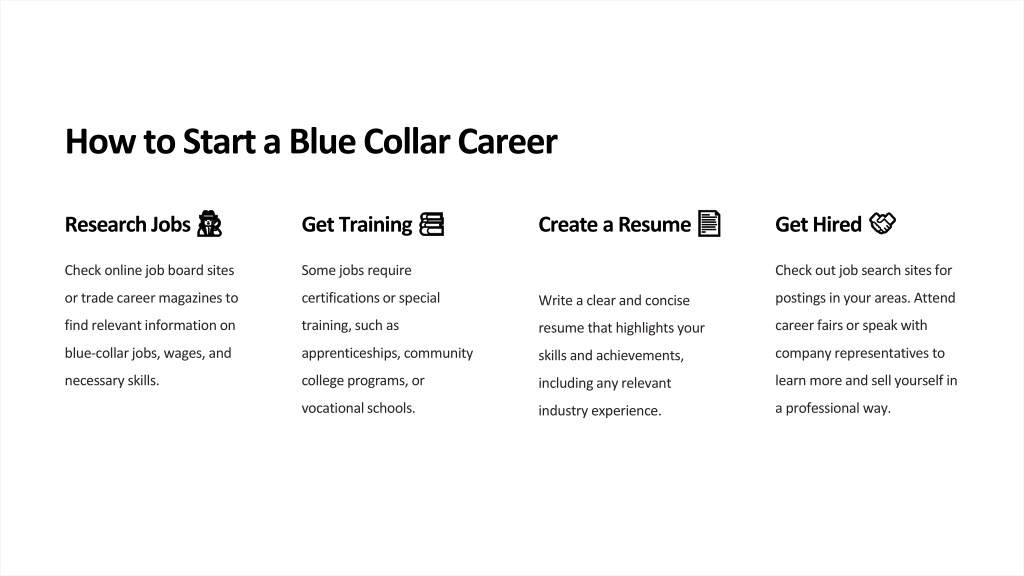 How to Start a Blue Collar Career

Research Jobs

Check online job board sites or trade career magazines to find relevant information on blue-collar jobs, wages, and necessary skills.

Get Training

Some jobs require certifications or special training, such as apprenticeships, community college programs, or vocational schools.

Create a Resume

Write a clear and concise resume that highlights your skills and achievements, including any relevant industry experience.

Get Hired

Check out job search sites for postings in your areas. Attend career fairs or speak with company representatives to learn more and sell yourself in a professional way.